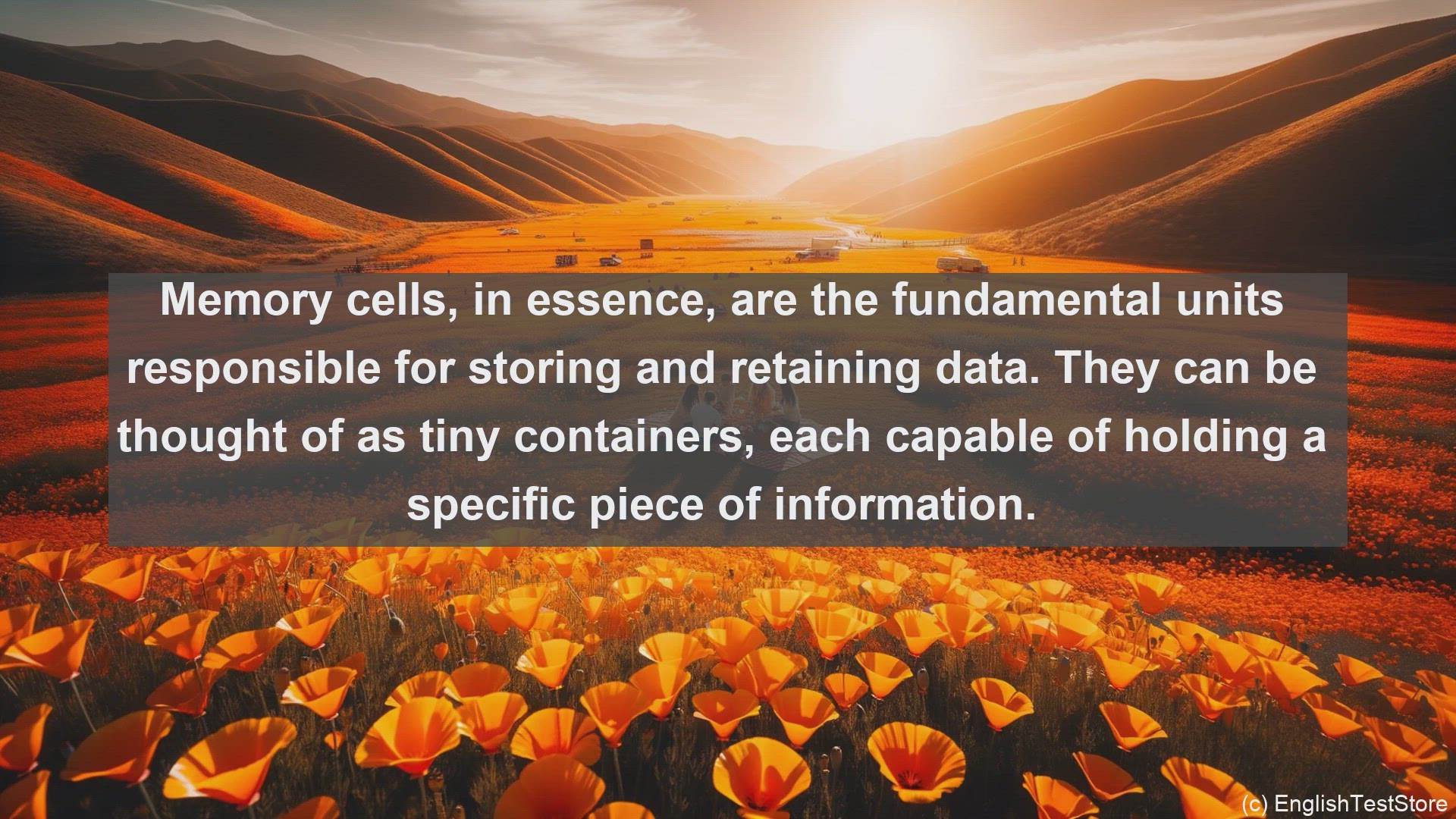 Memory cells, in essence, are the fundamental units responsible for storing and retaining data. They can be thought of as tiny containers, each capable of holding a specific piece of information.

(c) EnglishTestStore